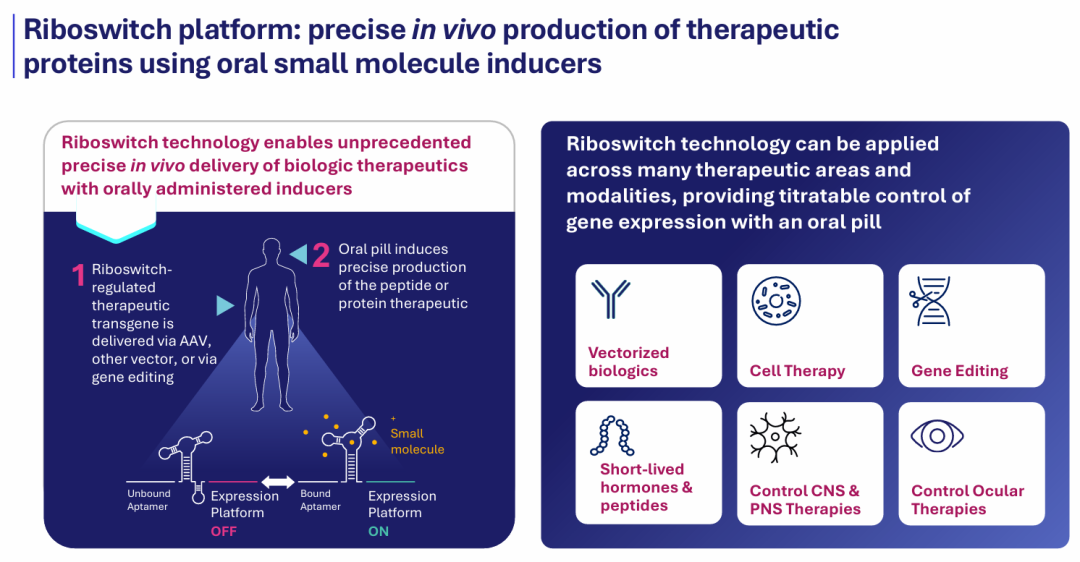 Riboswitch platform: precise in vivo production of therapeutic proteins using oral small molecule inducers

Riboswitch technology enables unprecedented precise in vivo delivery of biologic therapeutics with orally administered inducers

1 Riboswitch-regulated therapeutic transgene is delivered via AAV, other vector, or via gene editing

2 Oral pill induces precise production of the peptide or protein therapeutic

+ Small molecule

Unbound Aptamer

Expression Platform OFF

Bound Aptamer

Expression Platform ON

Riboswitch technology can be applied across many therapeutic areas and modalities, providing titratable control of gene expression with an oral pill

Vectorized biologics

Cell Therapy

Gene Editing

Short-lived hormones & peptides

Control CNS & PNS Therapies

Control Ocular Therapies